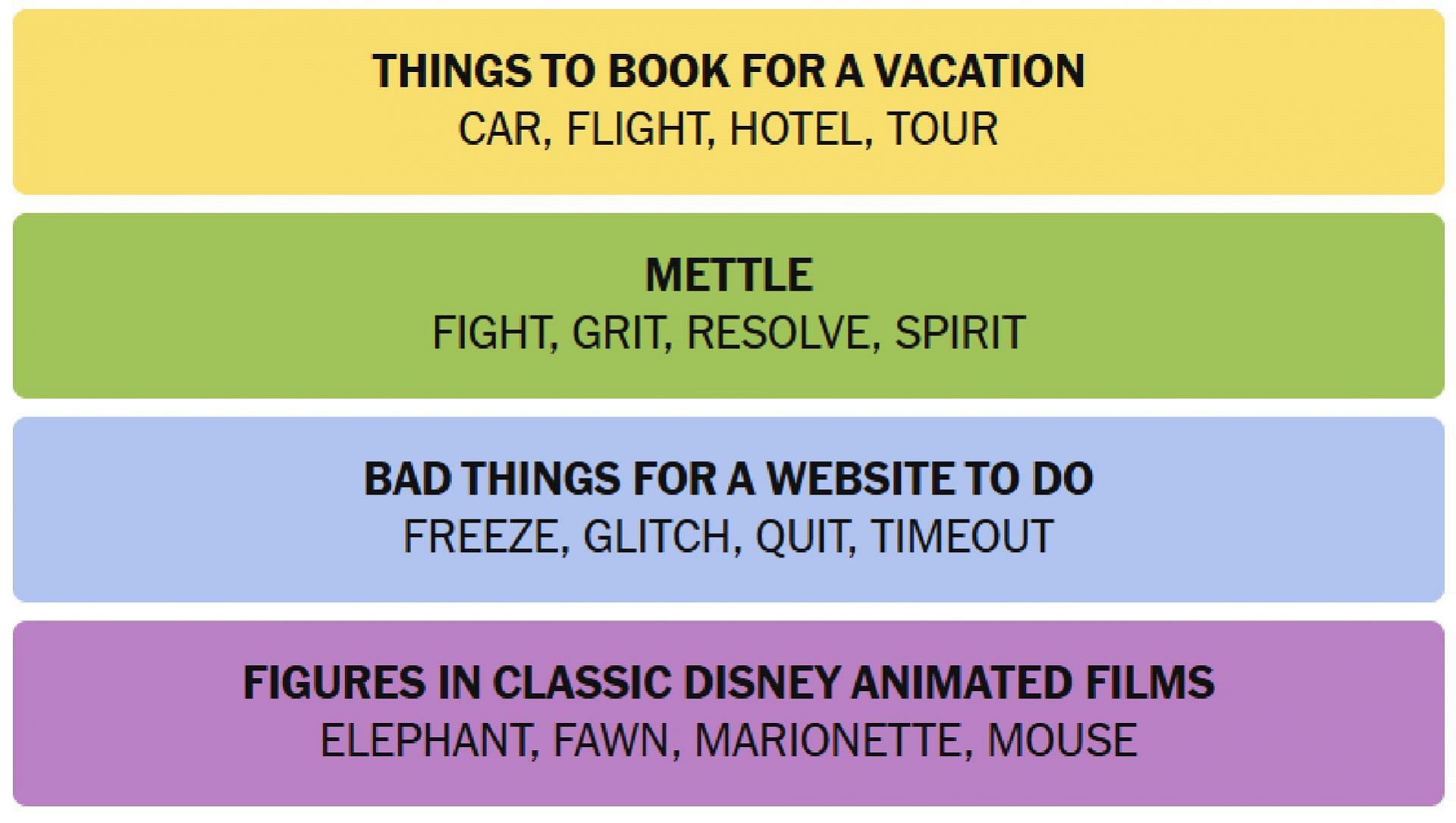 THINGS TO BOOK FOR A VACATION
CAR, FLIGHT, HOTEL, TOUR

METTLE
FIGHT, GRIT, RESOLVE, SPIRIT

BAD THINGS FOR A WEBSITE TO DO
FREEZE, GLITCH, QUIT, TIMEOUT

FIGURES IN CLASSIC DISNEY ANIMATED FILMS
ELEPHANT, FAWN, MARIONETTE, MOUSE